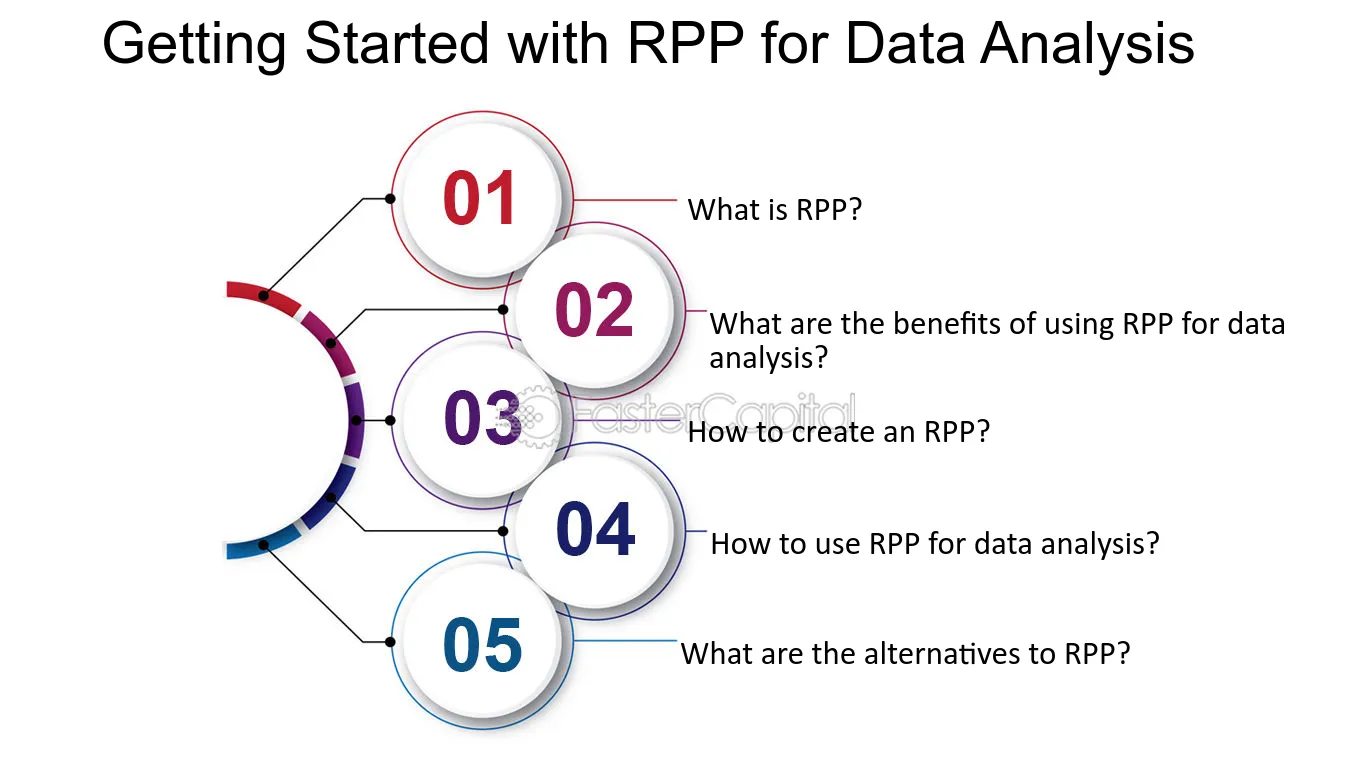 Getting Started with RPP for Data Analysis

01

What is RPP?

02

What are the benefits of using RPP for data analysis?

03

How to create an RPP?

04

How to use RPP for data analysis?

05

What are the alternatives to RPP?

FasterCapital